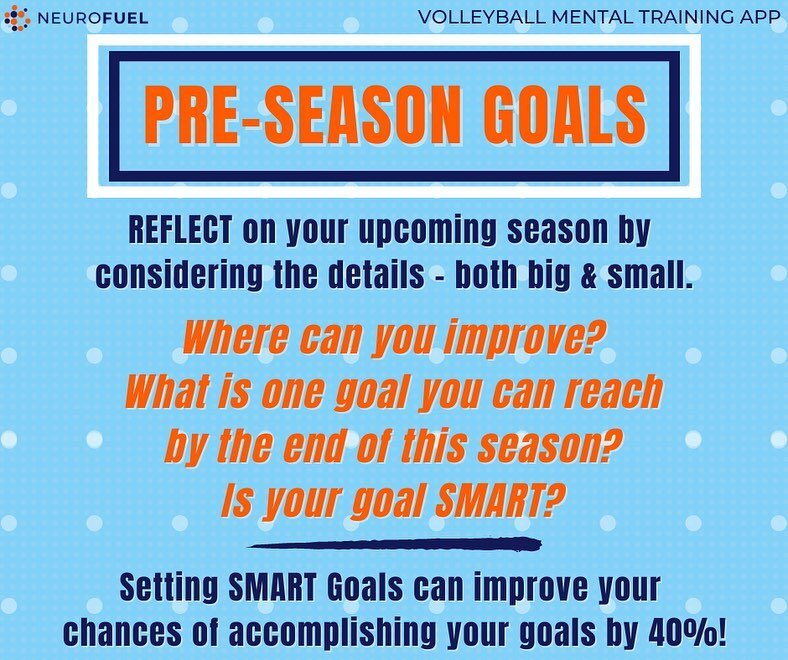 NEUROFUEL

VOLLEYBALL MENTAL TRAINING APP

PRE-SEASON GOALS

REFLECT on your upcoming season by considering the details - both big & small.

Where can you improve?
What is one goal you can reach by the end of this season?
Is your goal SMART?

Setting SMART Goals can improve your chances of accomplishing your goals by 40%!